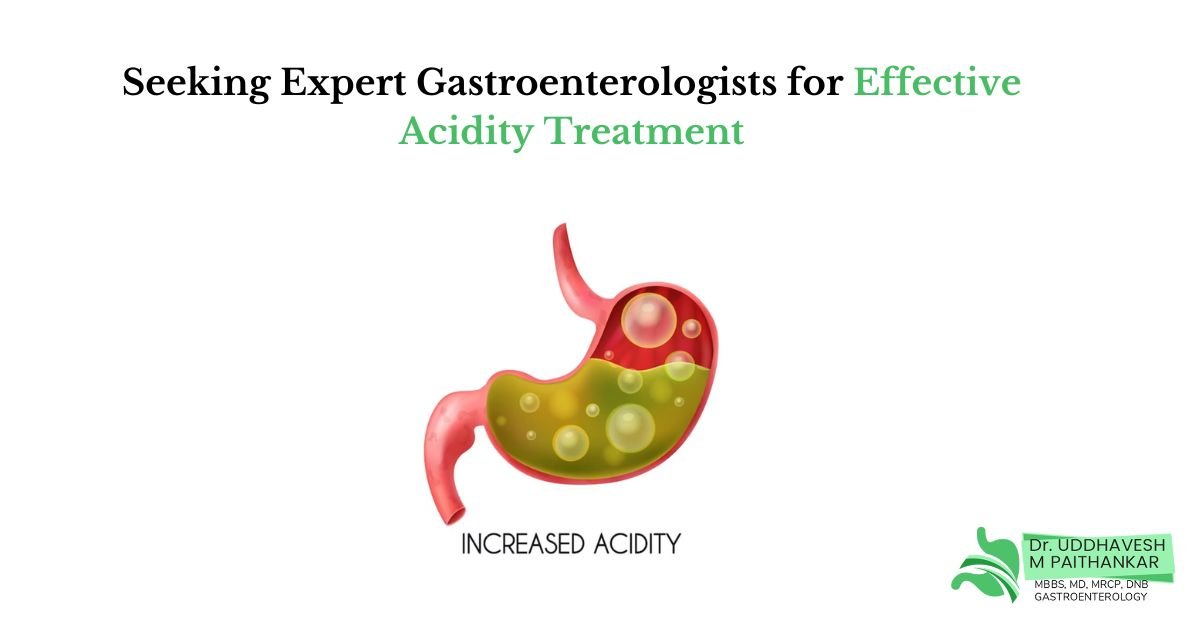 Seeking Expert Gastroenterologists for Effective Acidity Treatment

INCREASED ACIDITY

Dr. UDDHAVESH M PAITHANKAR
MBBS, MD, MRCP, DNB
GASTROENTEROLOGY